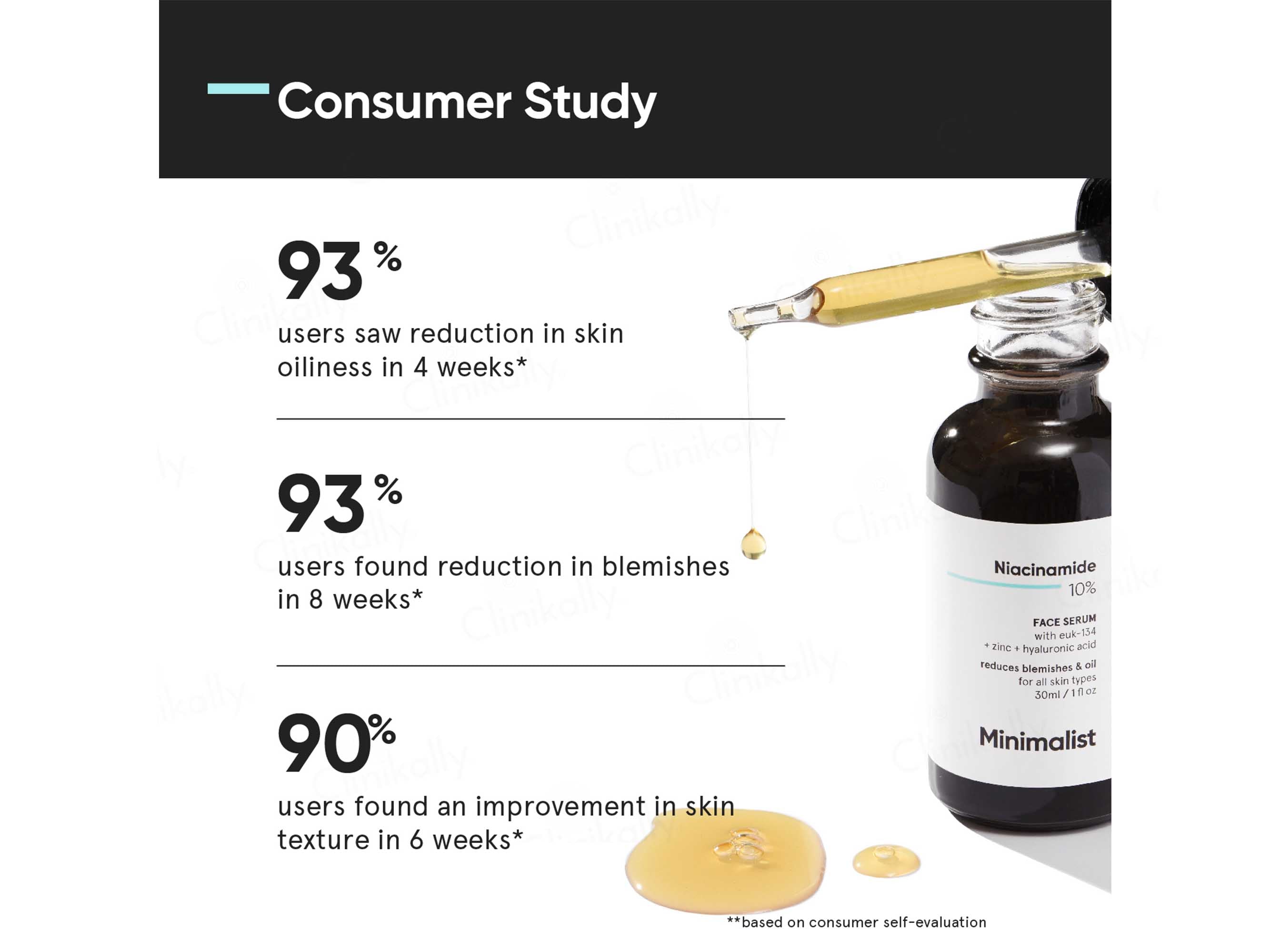 Consumer Study

93%

users saw reduction in skin oiliness in 4 weeks*

93%

users found reduction in blemishes in 8 weeks*

90%

users found an improvement in skin texture in 6 weeks*

Niacinamide
10%
FACE SERUM
with euk-134
+ zinc + hyaluronic acid
reduces blemishes & oil
for all skin types
30ml / 1 fl oz
Minimalist

**based on consumer self-evaluation

Clinikally